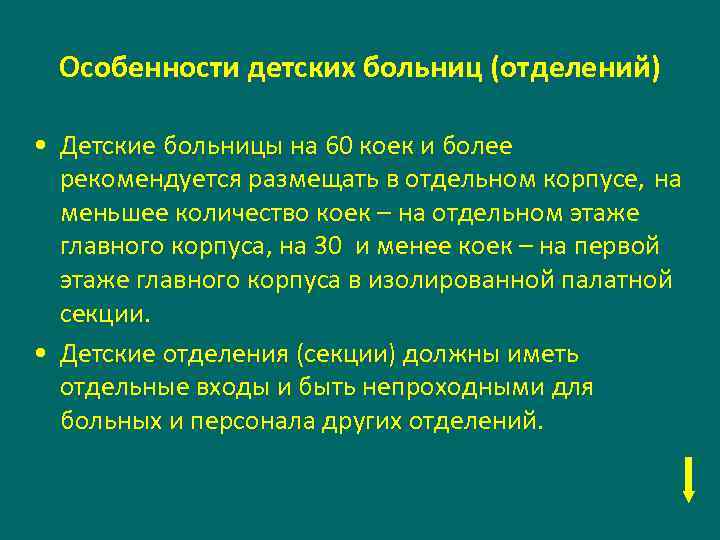 Особенности детских больниц (отделений)

• Детские больницы на 60 коек и более рекомендуется размещать в отдельном корпусе, на меньшее количество коек – на отдельном этаже главного корпуса, на 30 и менее коек – на первой этаже главного корпуса в изолированной палатной секции.

• Детские отделения (секции) должны иметь отдельные входы и быть непроходными для больных и персонала других отделений.